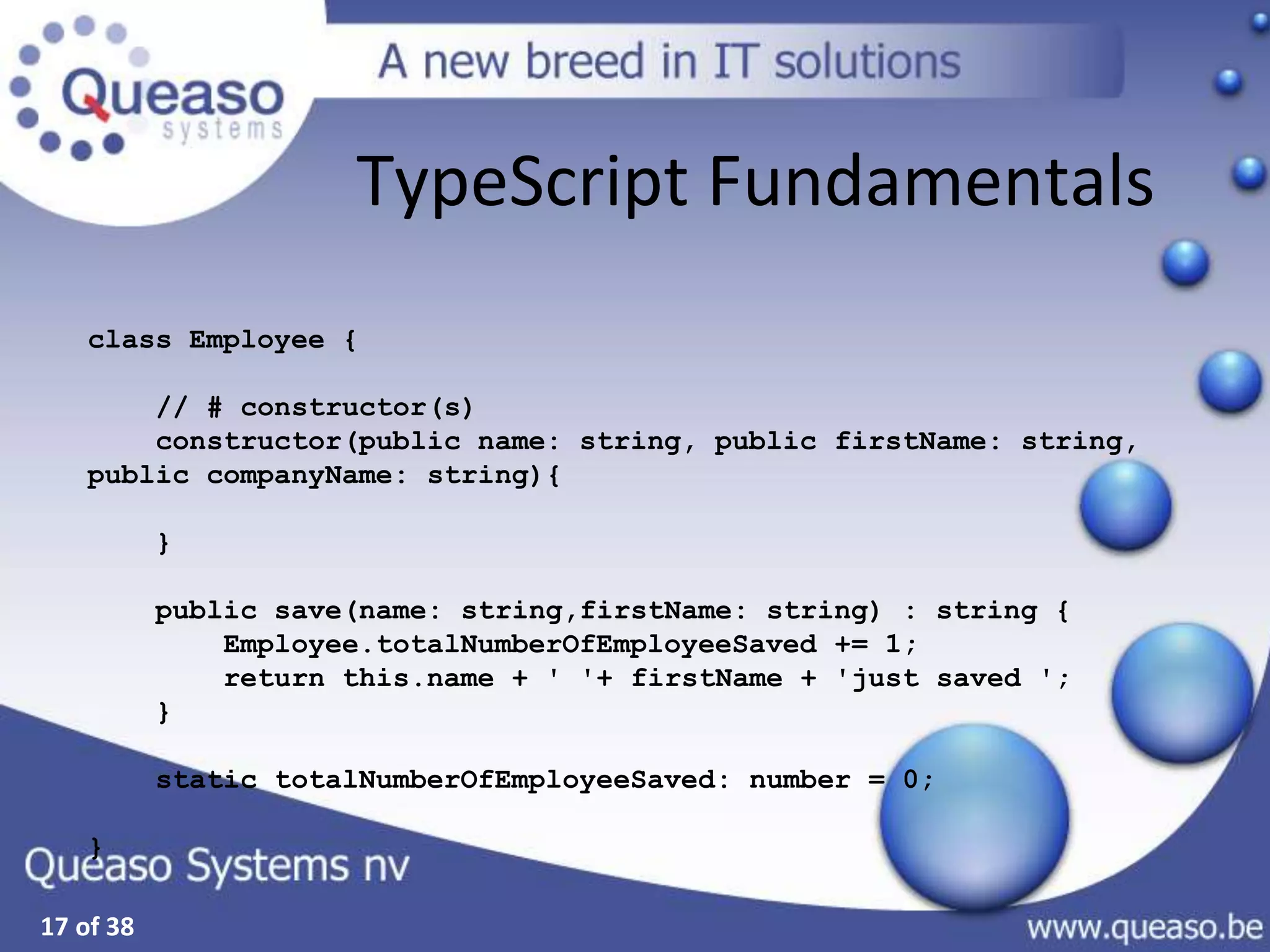 Queaso systems

A new breed in IT solutions

TypeScript Fundamentals

class Employee {

    // # constructor(s)
    constructor(public name: string, public firstName: string, public companyName: string){

    }

    public save(name: string,firstName: string) : string {
        Employee.totalNumberOfEmployeeSaved += 1;
        return this.name + ' '+ firstName + 'just saved ';
    }

    static totalNumberOfEmployeeSaved: number = 0;

}

Queaso Systems nv

17 of 38

www.queaso.be